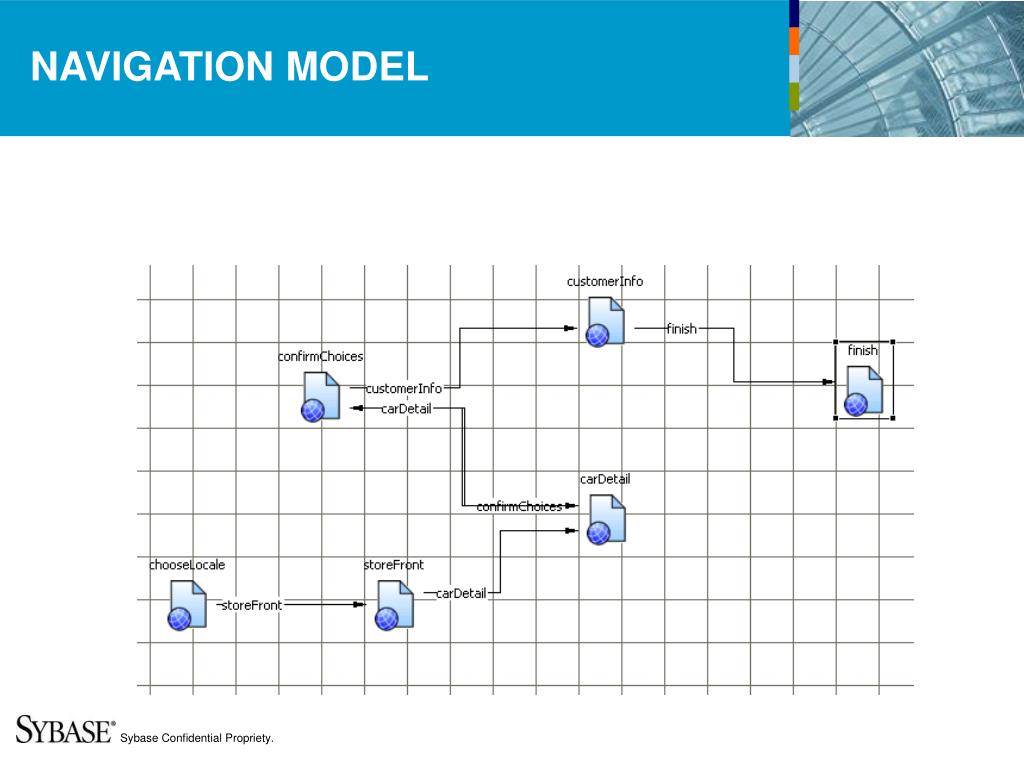 NAVIGATION MODEL

customerInfo
finish
finish
confirmChoices
customerInfo
carDetail
carDetail
confirmChoices
chooseLocale
storeFront
storeFront
carDetail

SYBASE® Sybase Confidential Propriety.